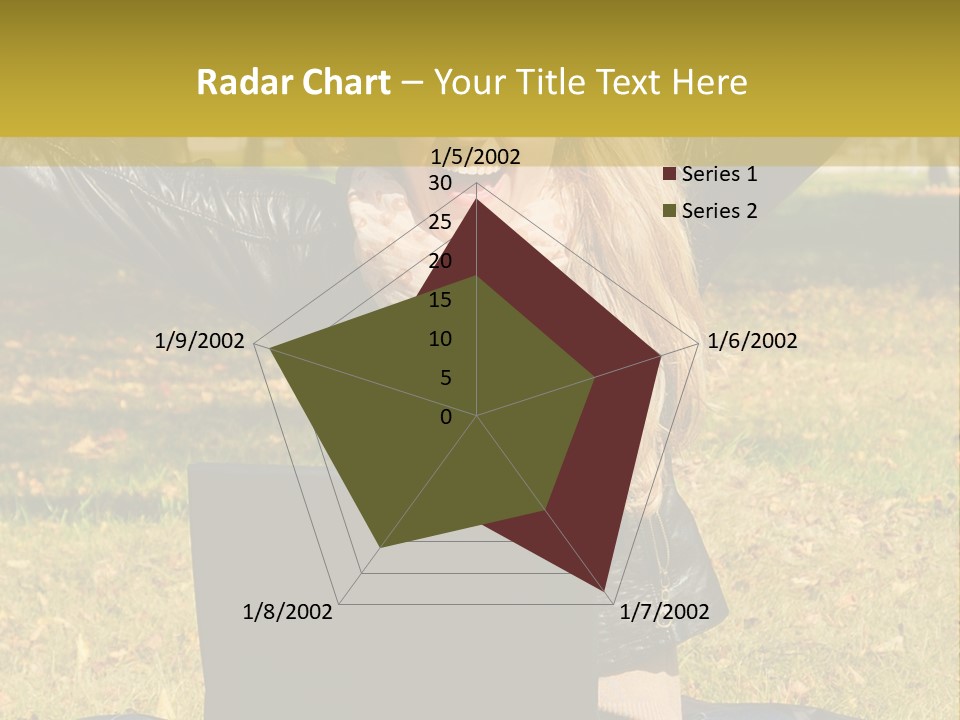 Radar Chart – Your Title Text Here

1/5/2002
30
25
20
15
10
5
0
1/6/2002
1/7/2002
1/8/2002
1/9/2002

Series 1
Series 2